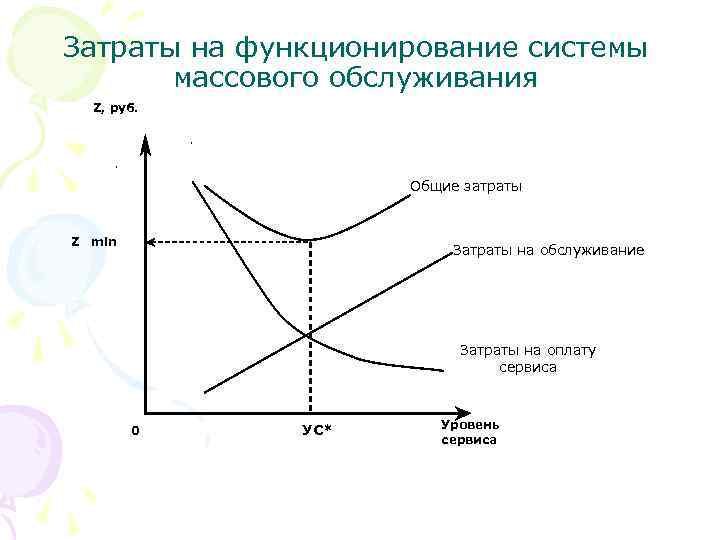 Затраты на функционирование системы массового обслуживания

Z, руб.

Общие затраты

Z min

Затраты на обслуживание

Затраты на оплату сервиса

0

УС*

Уровень сервиса